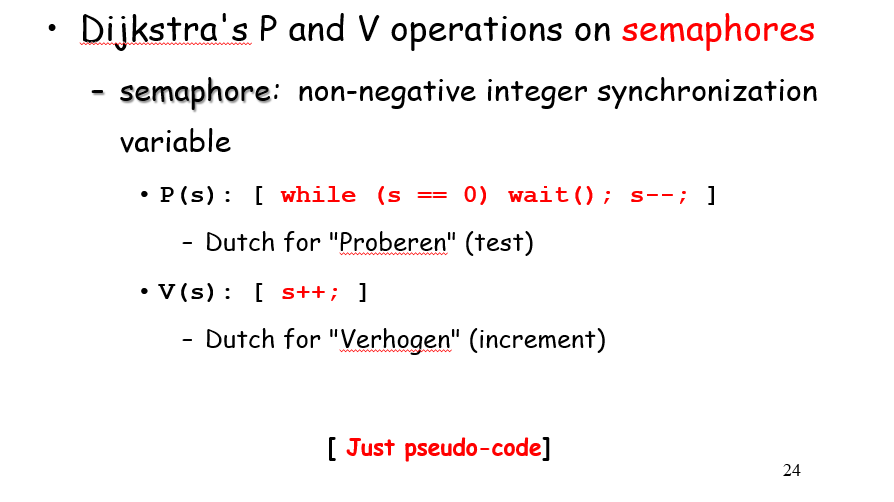 • Dijkstra's P and V operations on semaphores

– semaphore: non-negative integer synchronization variable

• P(s): [ while (s == 0) wait(); s--; ]

– Dutch for "Proberen" (test)

• V(s): [ s++; ]

– Dutch for "Verhogen" (increment)

[ Just pseudo-code]

24